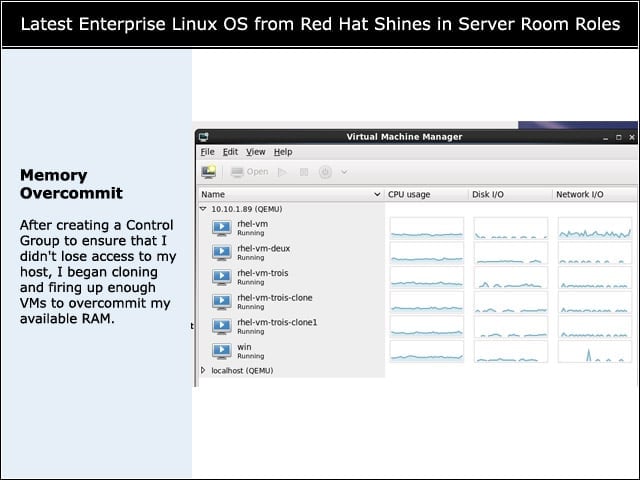 Latest Enterprise Linux OS from Red Hat Shines in Server Room Roles

Memory Overcommit

After creating a Control Group to ensure that I didn't lose access to my host, I began cloning and firing up enough VMs to overcommit my available RAM.

Virtual Machine Manager

File Edit View Help

Open

| Name | CPU usage | Disk I/O | Network I/O |
|---|---|---|---|
| 10.10.1.89 (QEMU) | | | |
| rhel-vm Running | | | |
| rhel-vm-deux Running | | | |
| rhel-vm-trois Running | | | |
| rhel-vm-trois-clone Running | | | |
| rhel-vm-trois-clone1 Running | | | |
| win Running | | | |
| localhost (QEMU) | | | |